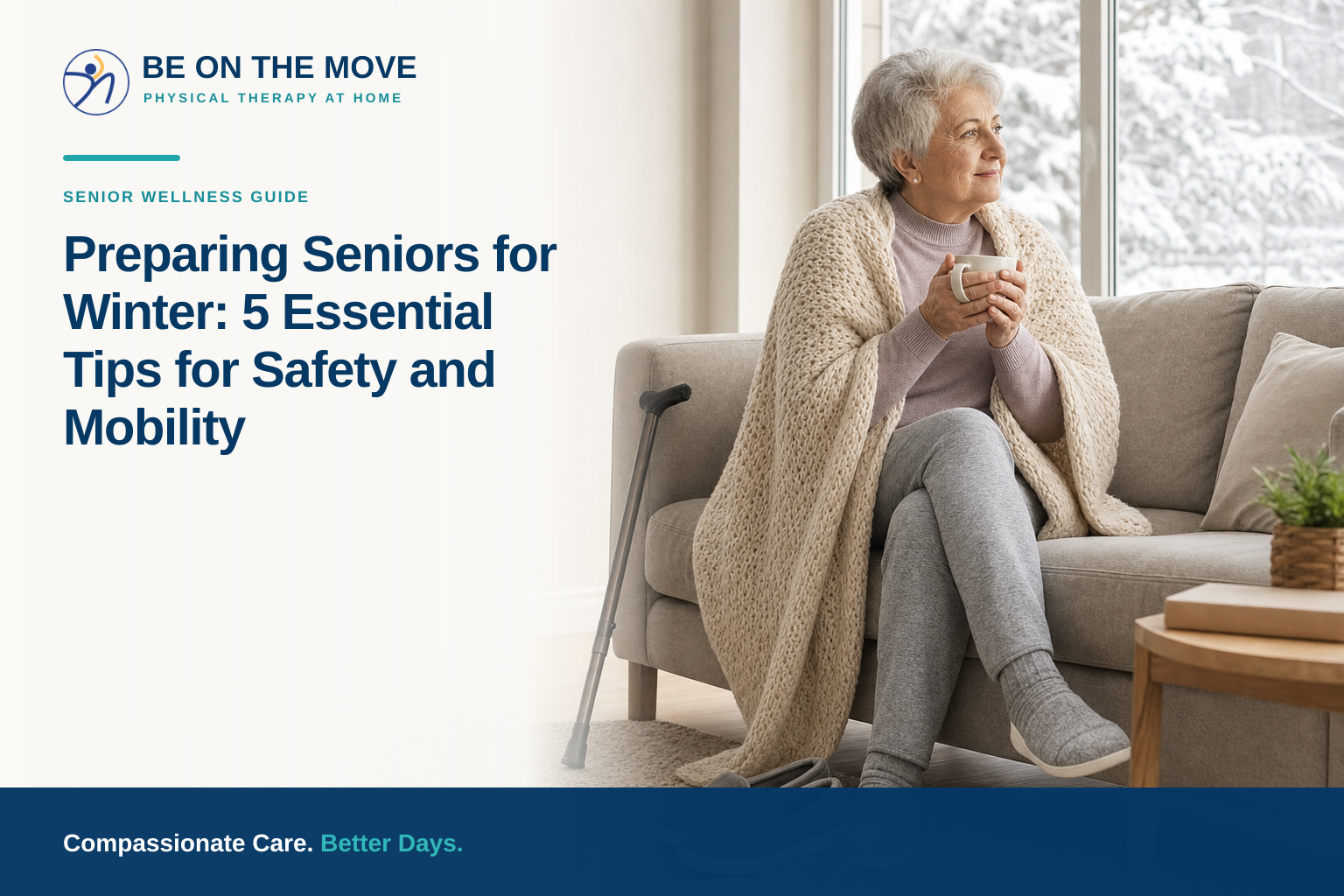 BE ON THE MOVE
PHYSICAL THERAPY AT HOME

SENIOR WELLNESS GUIDE

Preparing Seniors for Winter: 5 Essential Tips for Safety and Mobility

Compassionate Care. Better Days.